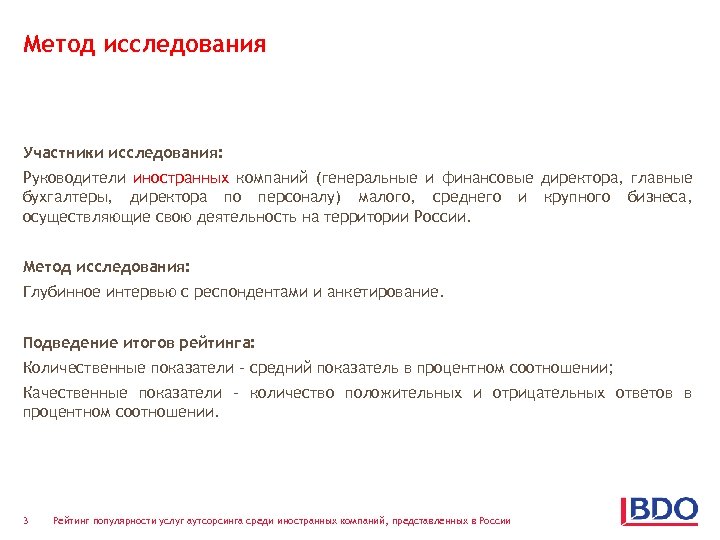 Метод исследования

Участники исследования:

Руководители иностранных компаний (генеральные и финансовые директора, главные бухгалтеры, директора по персоналу) малого, среднего и крупного бизнеса, осуществляющие свою деятельность на территории России.

Метод исследования:

Глубинное интервью с респондентами и анкетирование.

Подведение итогов рейтинга:

Количественные показатели - средний показатель в процентном соотношении;

Качественные показатели - количество положительных и отрицательных ответов в процентном соотношении.

3 Рейтинг популярности услуг аутсорсинга среди иностранных компаний, представленных в России

BDO